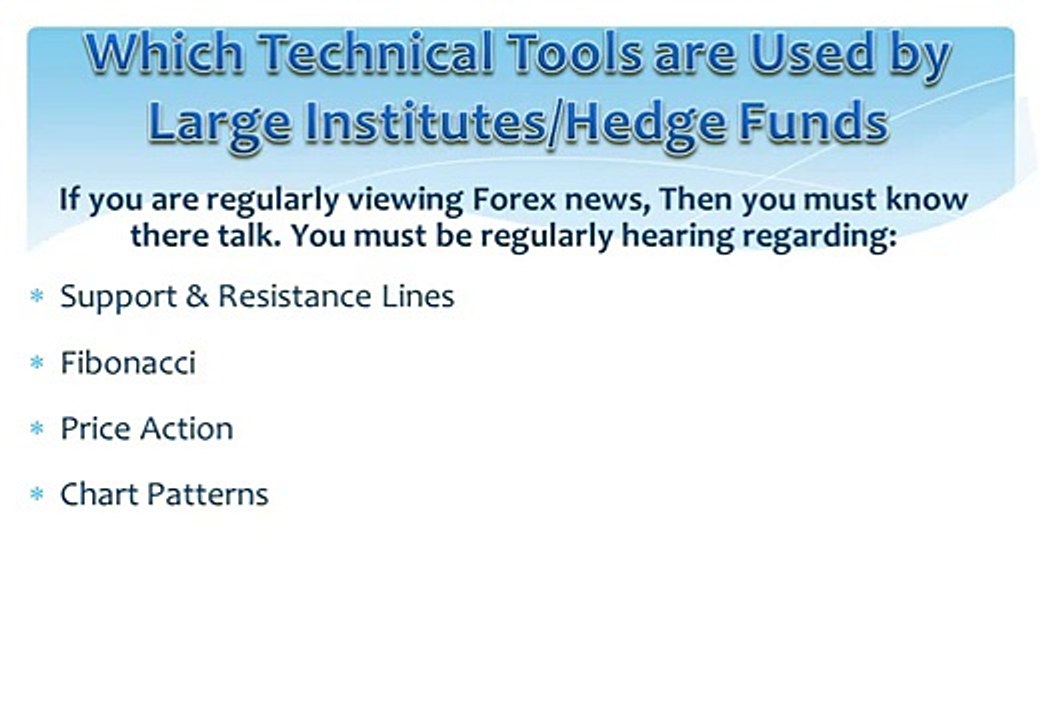 Which Technical Tools are Used by Large Institutes/Hedge Funds

If you are regularly viewing Forex news, Then you must know there talk. You must be regularly hearing regarding:

* Support & Resistance Lines
* Fibonacci
* Price Action
* Chart Patterns